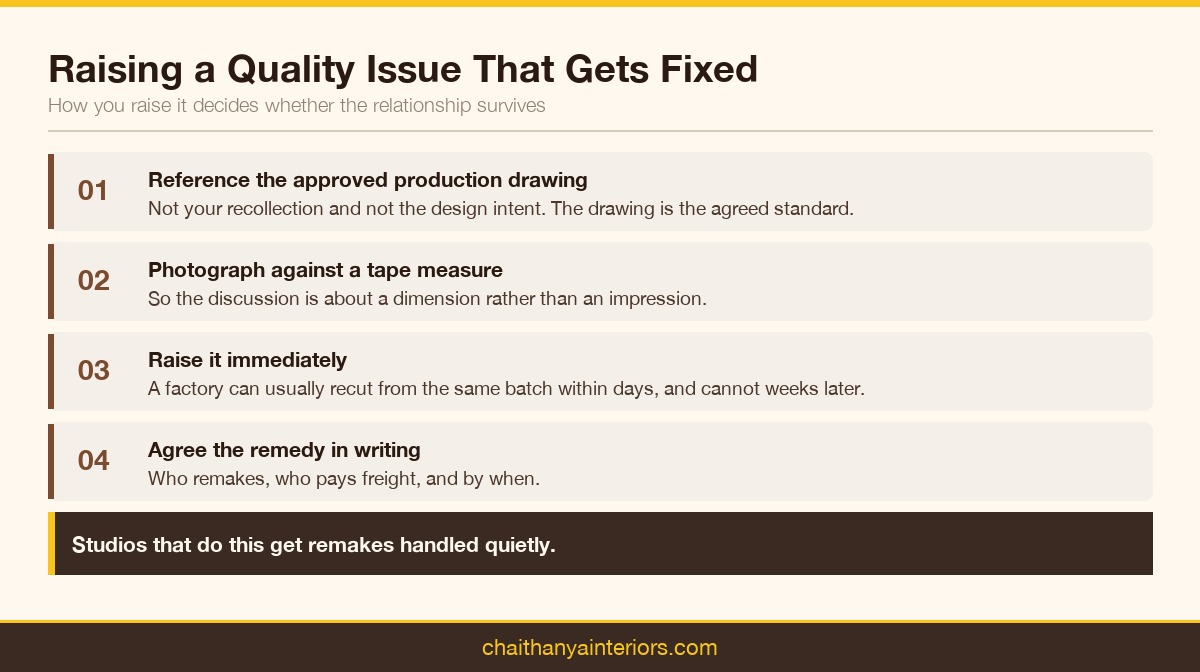 Raising a Quality Issue That Gets Fixed

How you raise it decides whether the relationship survives

01
Reference the approved production drawing
Not your recollection and not the design intent. The drawing is the agreed standard.

02
Photograph against a tape measure
So the discussion is about a dimension rather than an impression.

03
Raise it immediately
A factory can usually recut from the same batch within days, and cannot weeks later.

04
Agree the remedy in writing
Who remakes, who pays freight, and by when.

Studios that do this get remakes handled quietly.

chaithanyainteriors.com